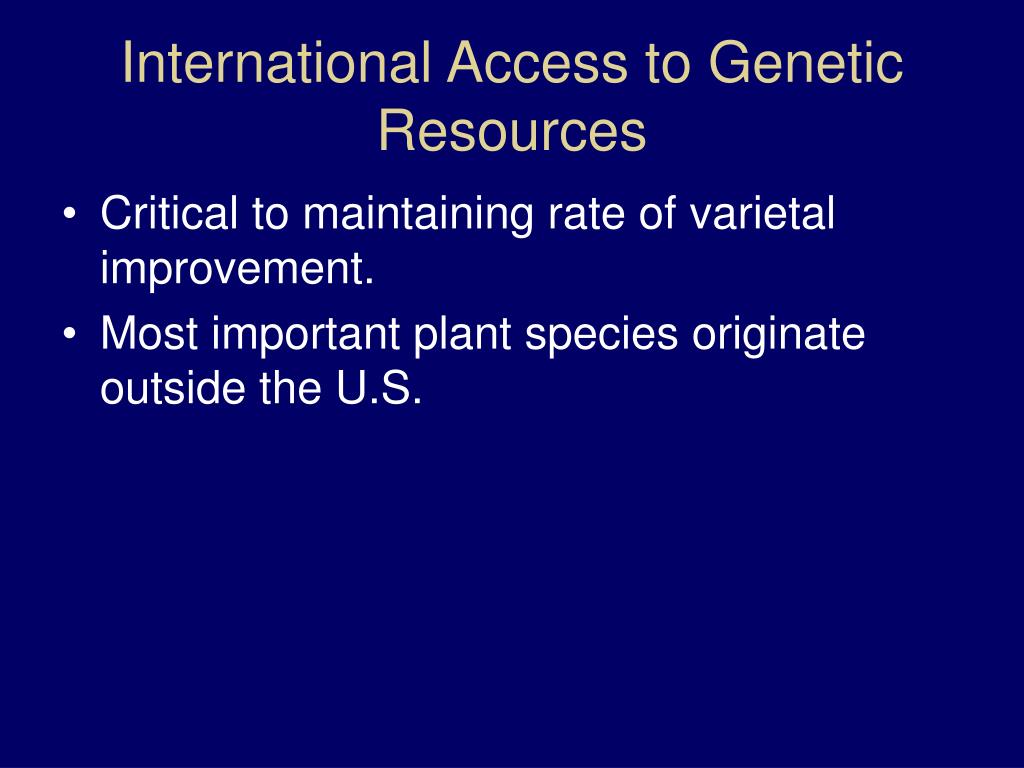 International Access to Genetic Resources

• Critical to maintaining rate of varietal improvement.
• Most important plant species originate outside the U.S.